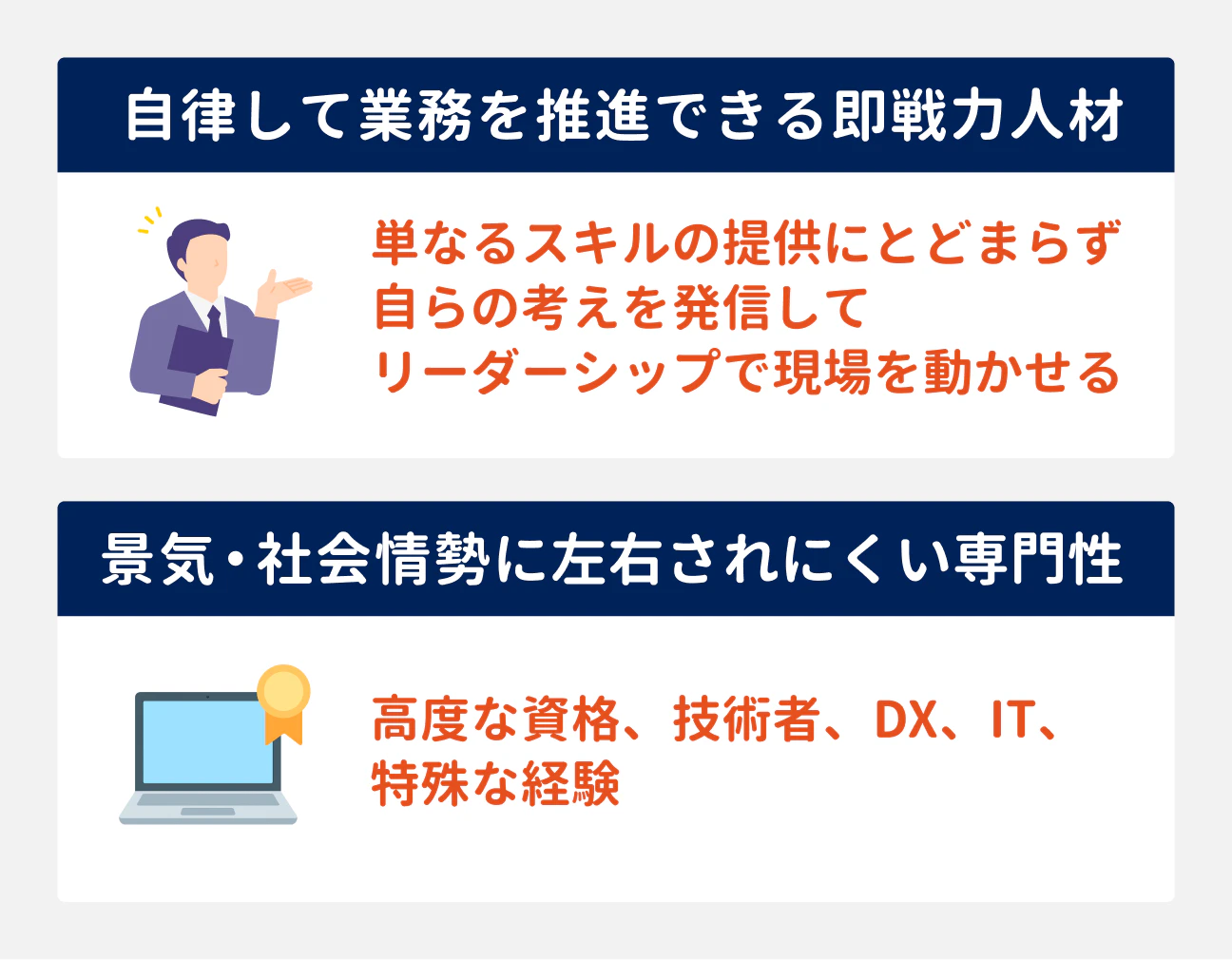 自律して業務を推進できる即戦力人材

単なるスキルの提供にとどまらず
自らの考えを発信して
リーダーシップで現場を動かせる

景気・社会情勢に左右されにくい専門性

高度な資格、技術者、DX、IT、
特殊な経験